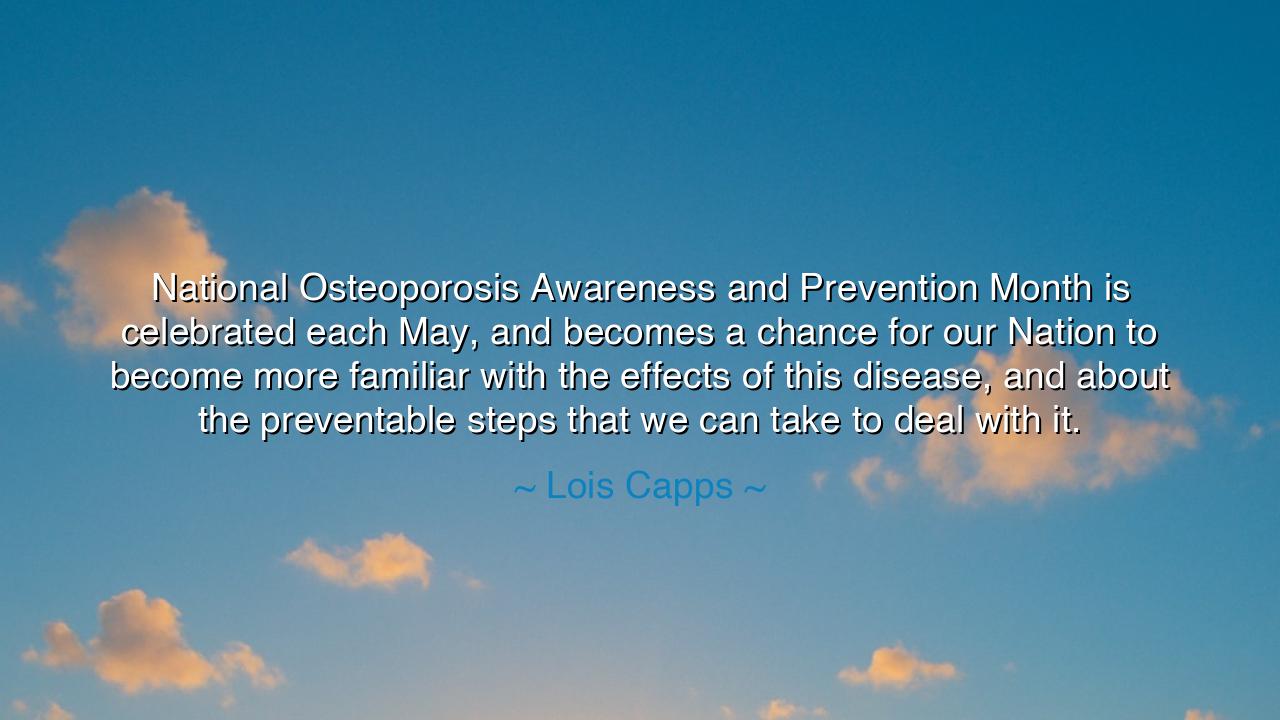 National Osteoporosis Awareness and Prevention Month is celebrated each May, and becomes a chance for our Nation to become more familiar with the effects of this disease, and about the preventable steps that we can take to deal with it.

~ Lois Capps ~